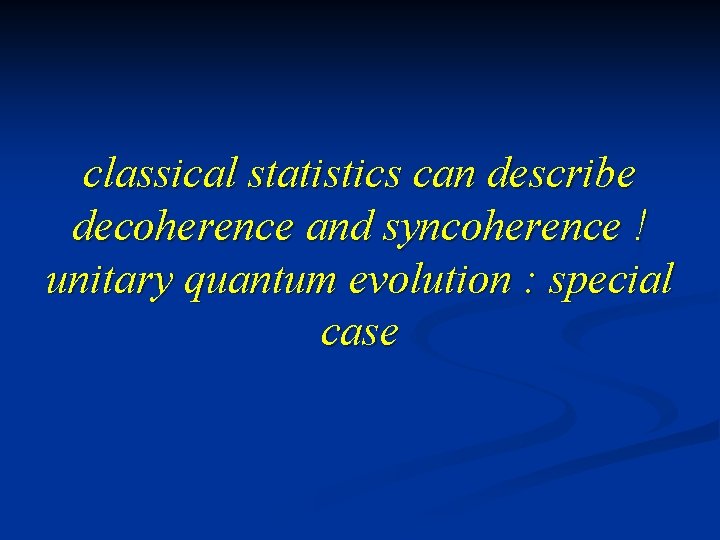 classical statistics can describe decoherence and syncoherence !
unitary quantum evolution : special case